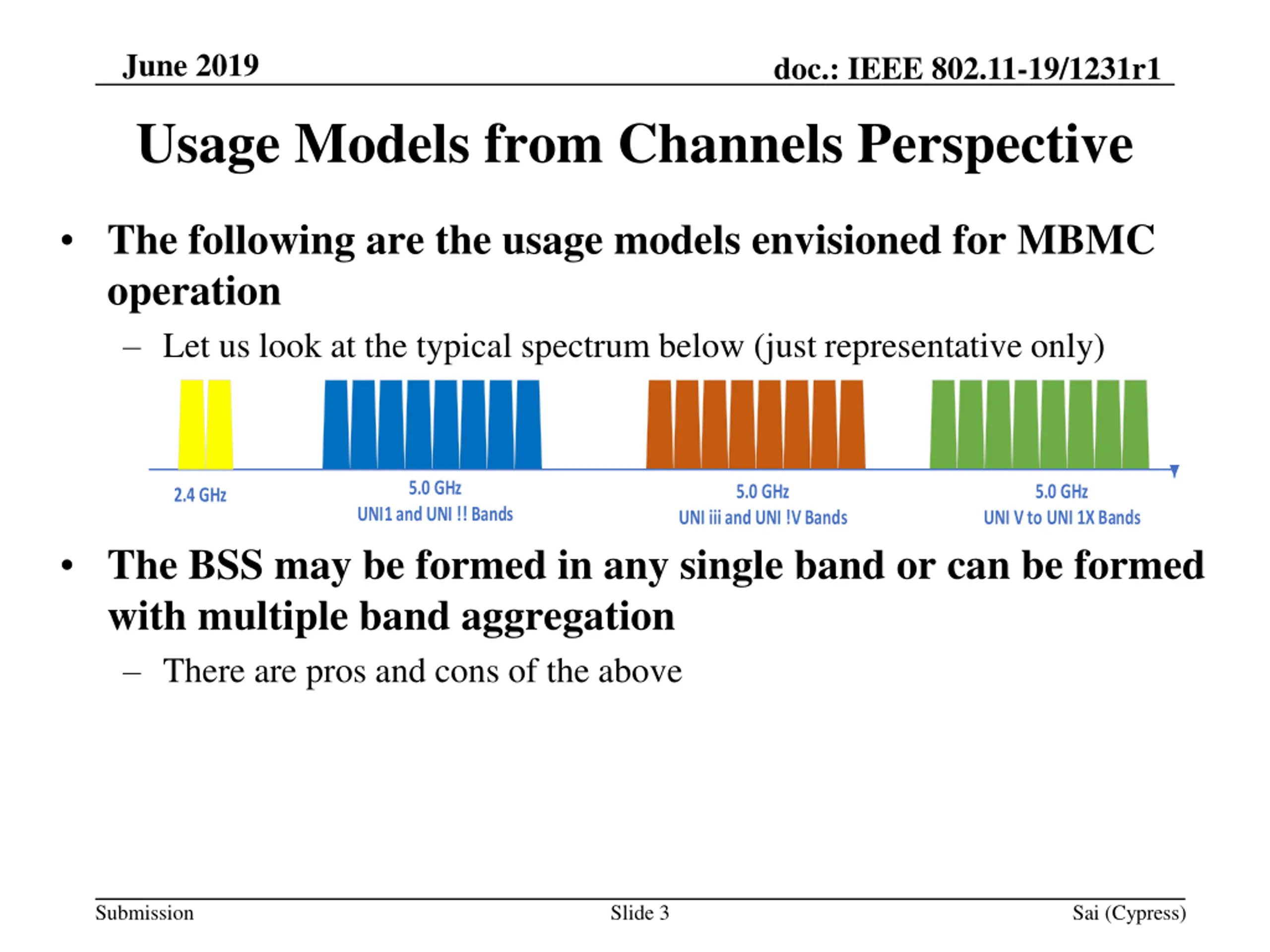 June 2019

doc.: IEEE 802.11-19/1231r1

Usage Models from Channels Perspective

• The following are the usage models envisioned for MBMC operation

– Let us look at the typical spectrum below (just representative only)

2.4 GHz

5.0 GHz
UNI1 and UNI !! Bands

5.0 GHz
UNI iii and UNI !V Bands

5.0 GHz
UNI V to UNI 1X Bands

• The BSS may be formed in any single band or can be formed with multiple band aggregation

– There are pros and cons of the above

Submission

Slide 3

Sai (Cypress)